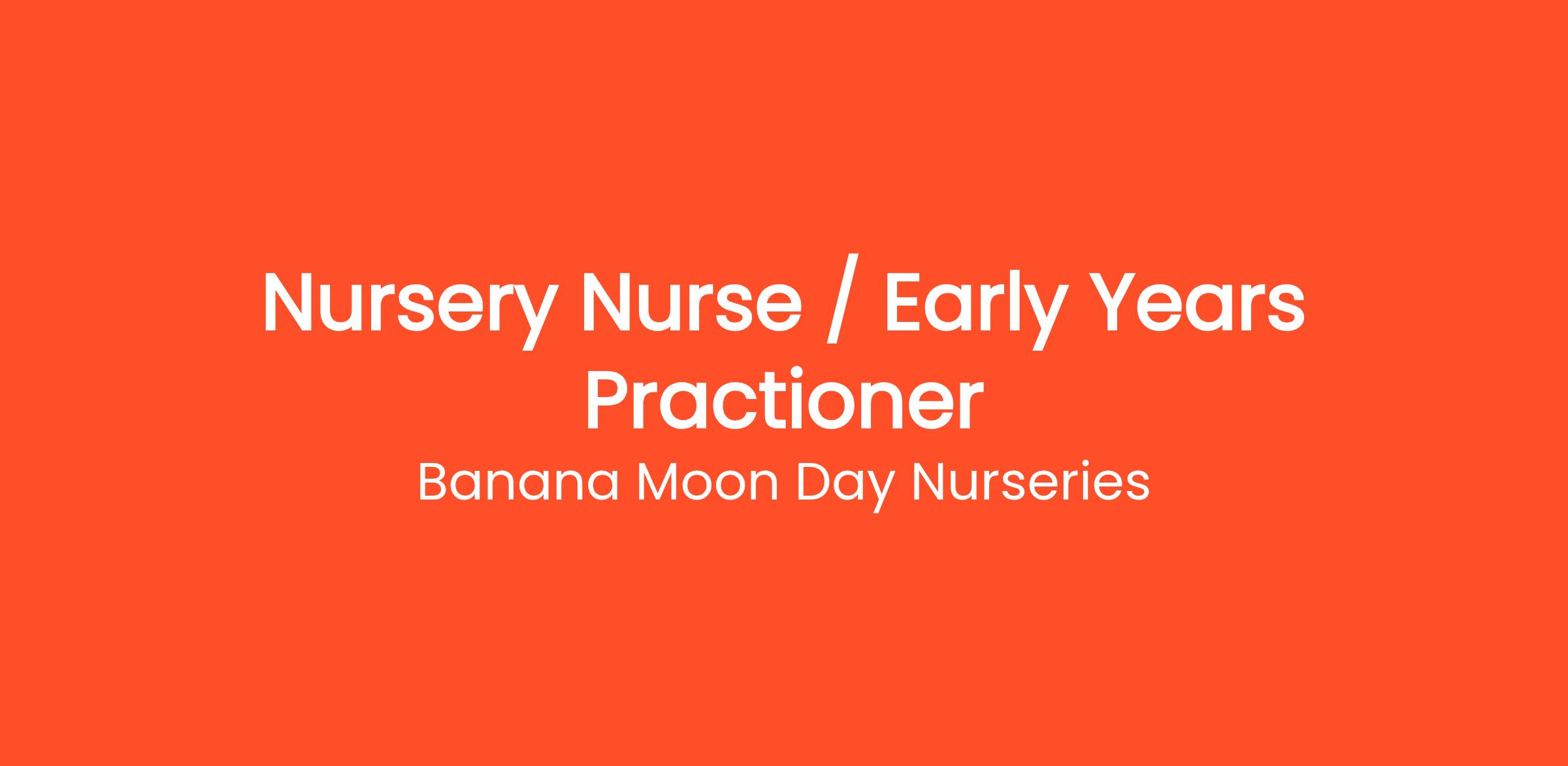 Nursery Nurse / Early Years Practioner

Banana Moon Day Nurseries